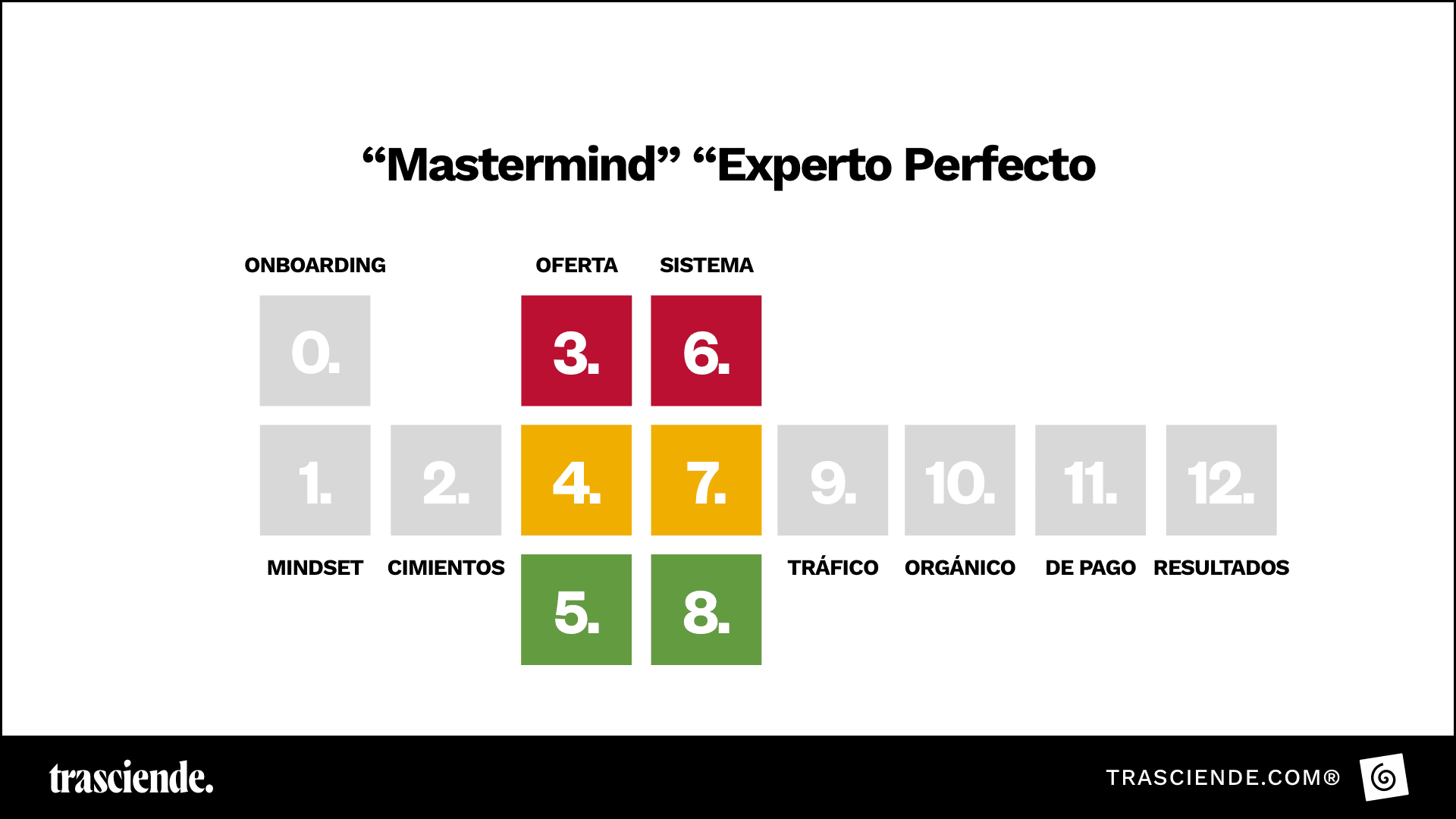 “Mastermind” “Experto Perfecto

ONBOARDING

OFERTA

SISTEMA

0.

3.

6.

1.

2.

4.

7.

9.

10.

11.

12.

MINDSET

CIMIENTOS

TRÁFICO

ORGÁNICO

DE PAGO

RESULTADOS

5.

8.

trasciende.

TRASCIENDE.COM®